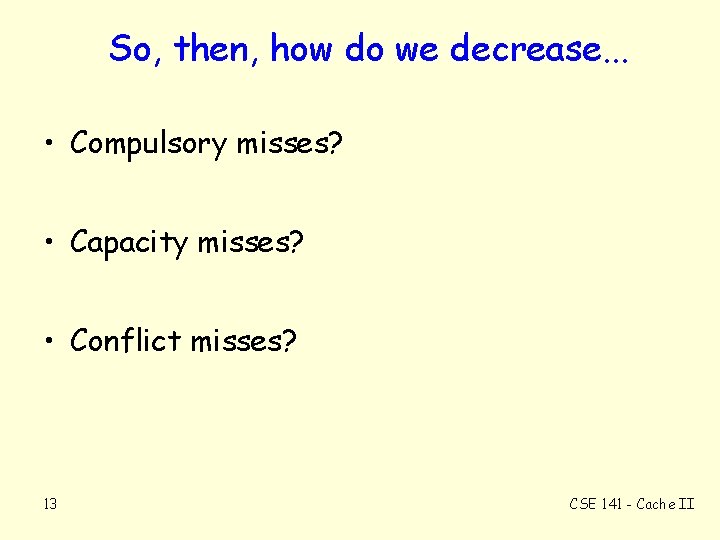 So, then, how do we decrease...

• Compulsory misses?

• Capacity misses?

• Conflict misses?

13

CSE 141 - Cache II